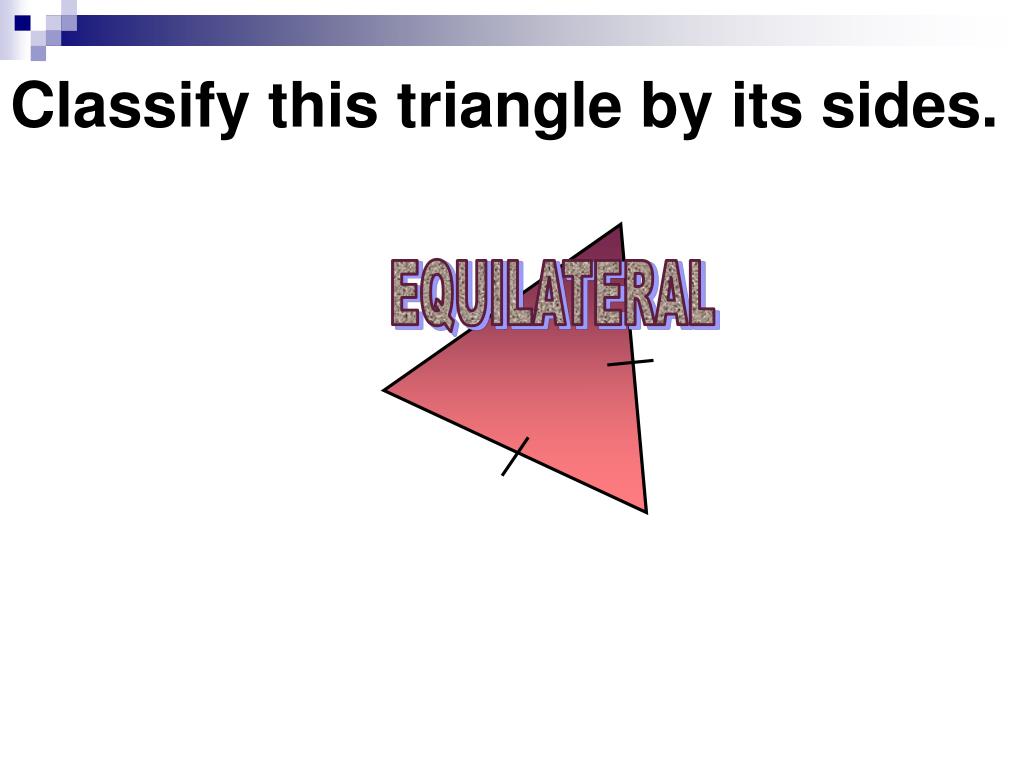 Classify this triangle by its sides.

EQUILATERAL